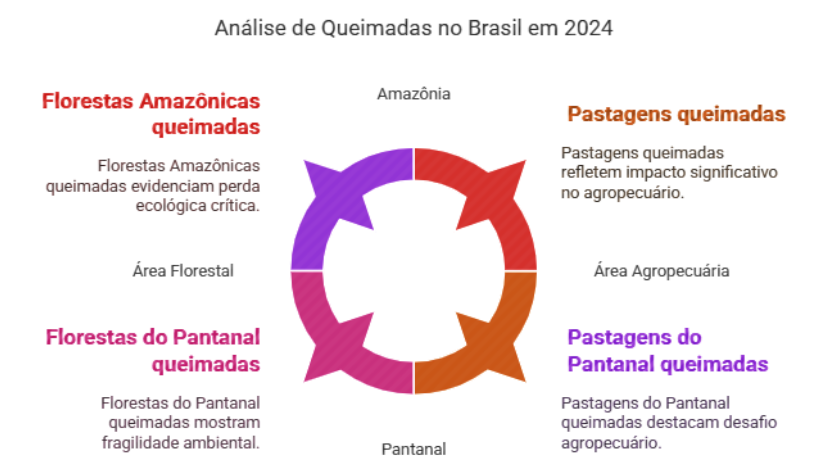 Análise de Queimadas no Brasil em 2024

Amazônia

Florestas Amazônicas queimadas

Florestas Amazônicas queimadas evidenciam perda ecológica crítica.

Pastagens queimadas

Pastagens queimadas refletem impacto significativo no agropecuário.

Área Florestal

Área Agropecuária

Florestas do Pantanal queimadas

Florestas do Pantanal queimadas mostram fragilidade ambiental.

Pastagens do Pantanal queimadas

Pastagens do Pantanal queimadas destacam desafio agropecuário.

Pantanal